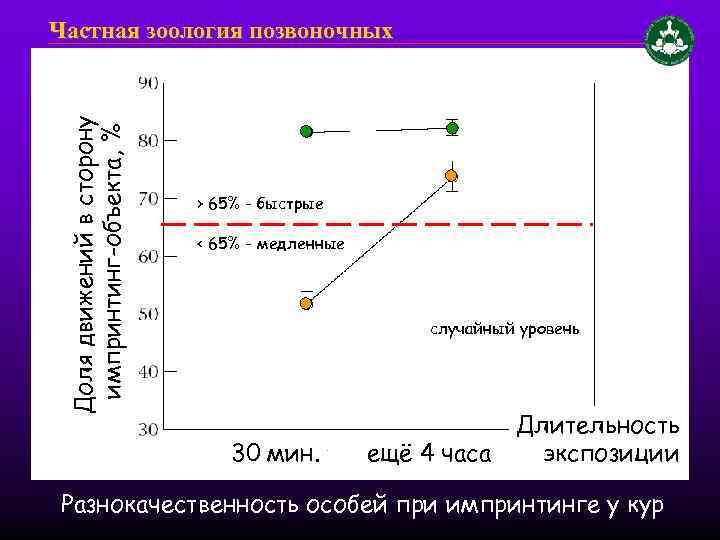 Частная зоология позвоночных

Доля движений в сторону импринтинг-объекта, %

90
80
70
60
50
40
30

> 65% - быстрые

< 65% - медленные

случайный уровень

30 мин.
ещё 4 часа
Длительность экспозиции

Разнокачественность особей при импринтинге у кур